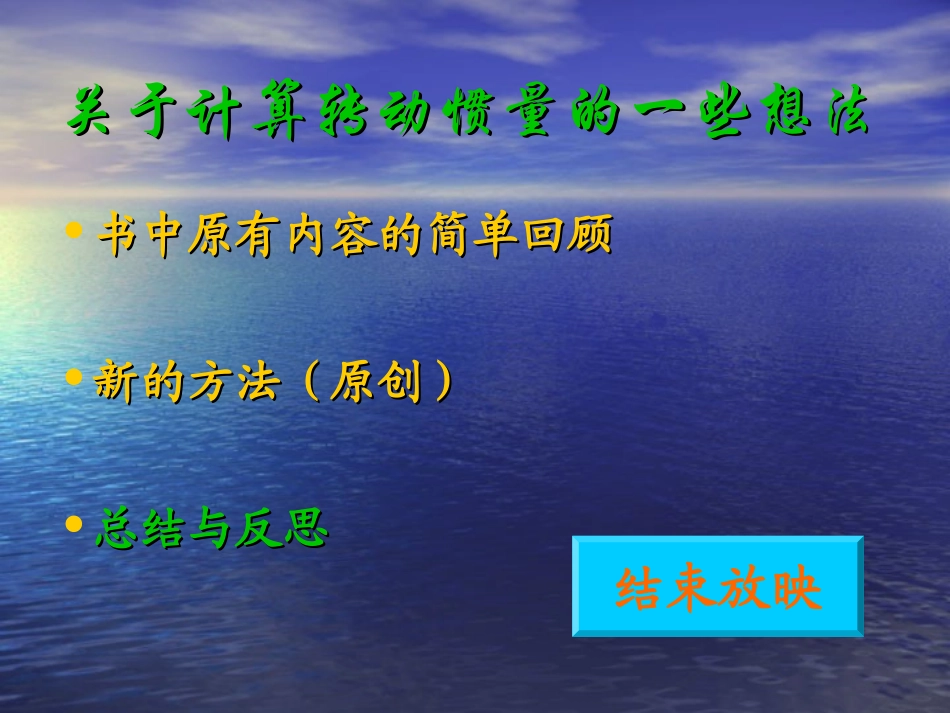 关于计算转动惯量的一些想法

• 书中原有内容的简单回顾

• 新的方法（原创）

• 总结与反思

结束放映